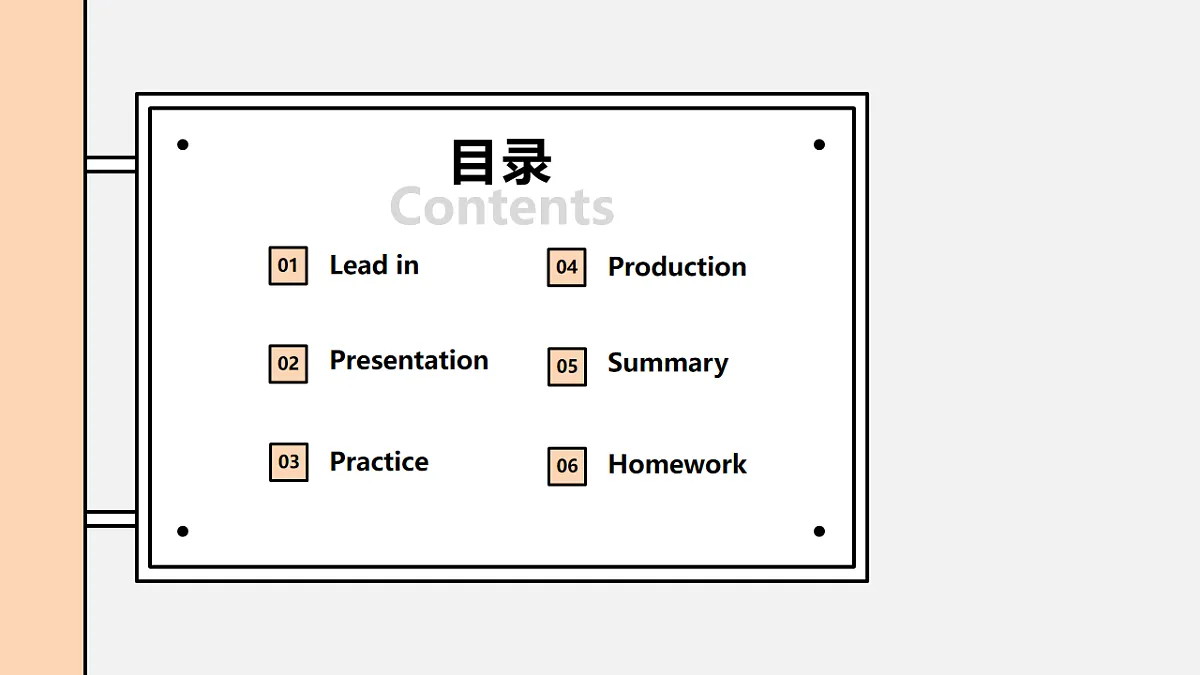 目录
Contents

01 Lead in
02 Presentation
03 Practice
04 Production
05 Summary
06 Homework